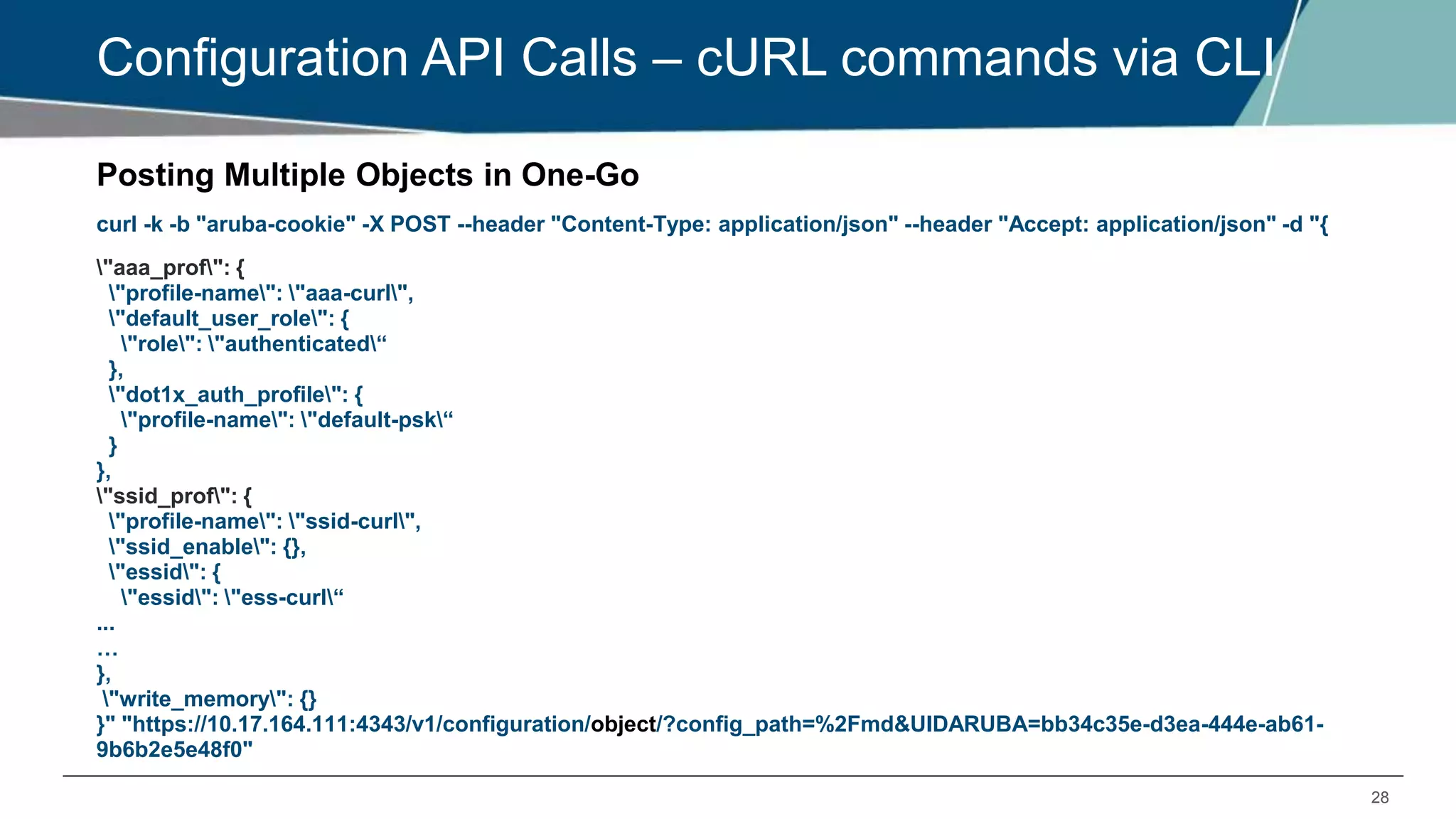 Configuration API Calls – cURL commands via CLI

Posting Multiple Objects in One-Go

curl -k -b "aruba-cookie" -X POST --header "Content-Type: application/json" --header "Accept: application/json" -d "{

\"aaa_prof\": {
\"profile-name\": \"aaa-curl\",
\"default_user_role\": {
\"role\": \"authenticated\“
},
\"dot1x_auth_profile\": {
\"profile-name\": \"default-psk\“
}
},
\"ssid_prof\": {
\"profile-name\": \"ssid-curl\",
\"ssid_enable\": {},
\"essid\": {
\"essid\": \"ess-curl\“
...
…
},
\"write_memory\": {}
}" "https://10.17.164.111:4343/v1/configuration/object/?config_path=%2Fmd&UIDARUBA=bb34c35e-d3ea-444e-ab61-9b6b2e5e48f0"

28